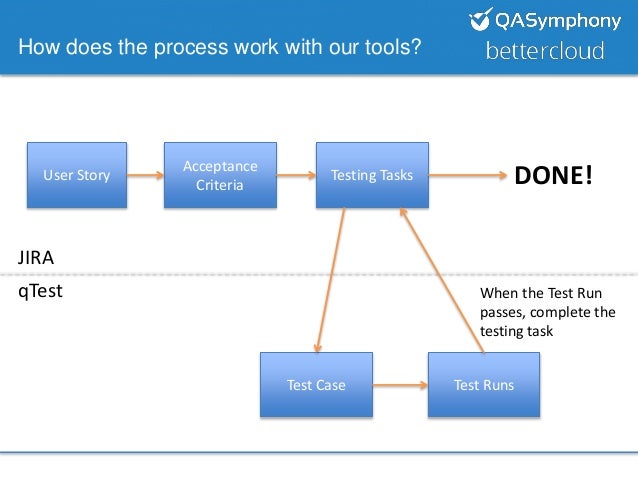 How does the process work with our tools?

QASymphony
bettercloud

User Story

Acceptance Criteria

Testing Tasks

DONE!

JIRA

qTest

When the Test Run passes, complete the testing task

Test Case

Test Runs